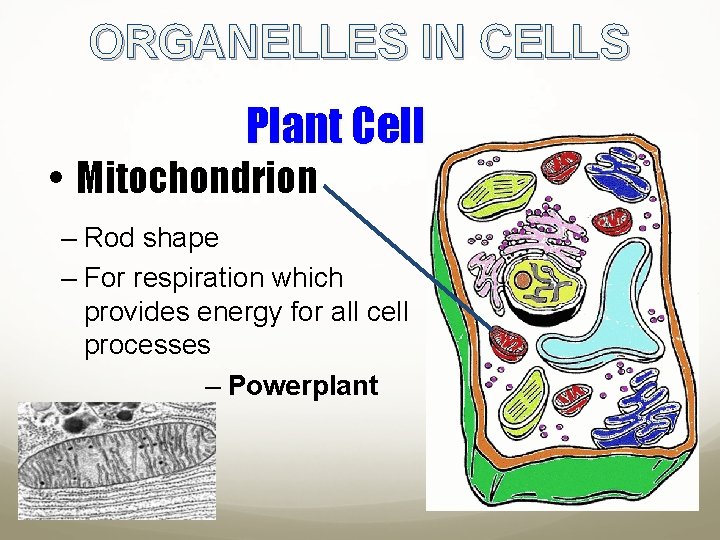 ORGANELLES IN CELLS

Plant Cell

• Mitochondrion

– Rod shape

– For respiration which provides energy for all cell processes

– Powerplant